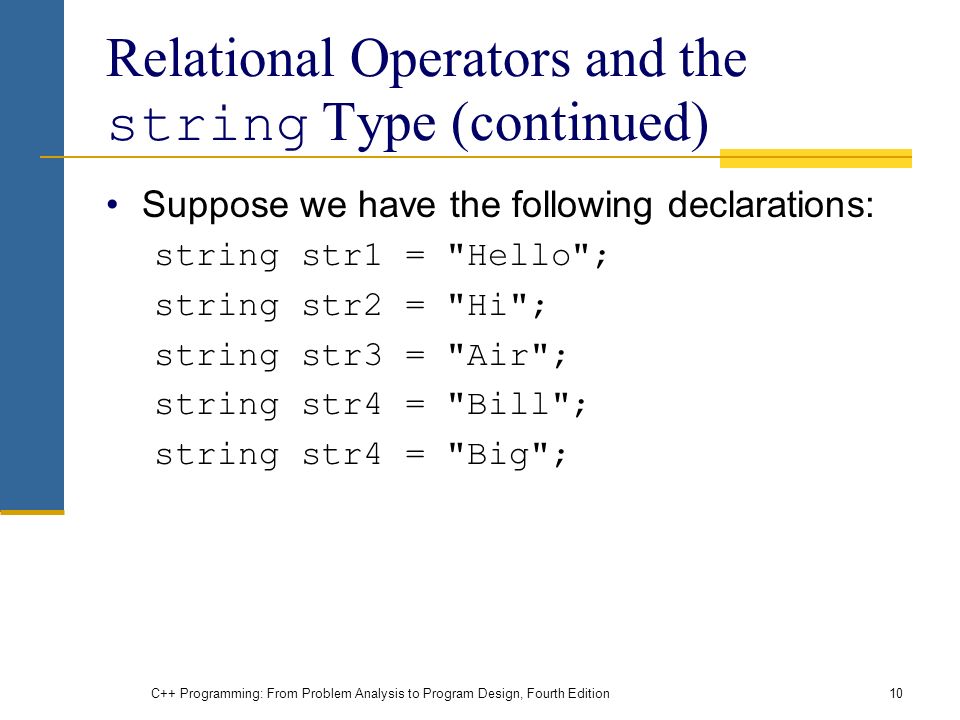 Relational Operators and the string Type (continued)

• Suppose we have the following declarations:

string str1 = "Hello";
string str2 = "Hi";
string str3 = "Air";
string str4 = "Bill";
string str4 = "Big";

C++ Programming: From Problem Analysis to Program Design, Fourth Edition

10